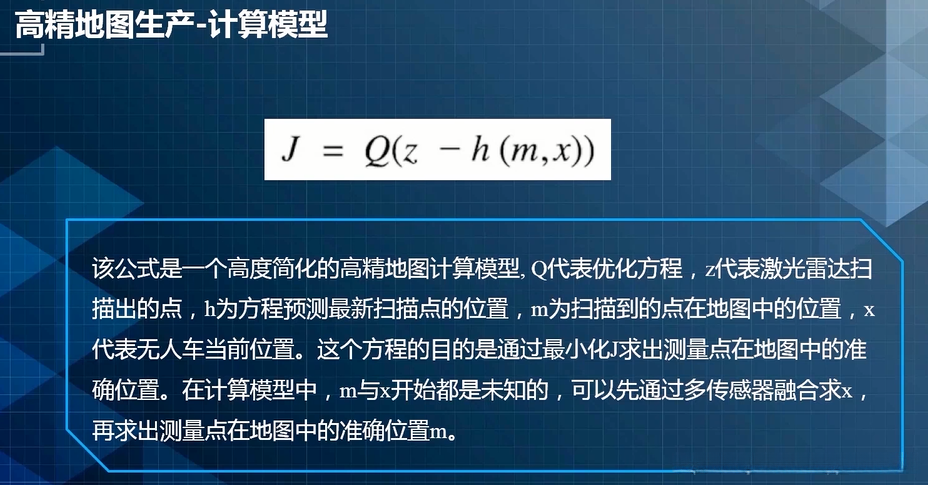 高精地图生产-计算模型

$J = Q(z - h(m,x))$

该公式是一个高度简化的高精地图计算模型, Q代表优化方程，z代表激光雷达扫描出的点，h为方程预测最新扫描点的位置，m为扫描到的点在地图中的位置，x代表无人车当前位置。这个方程的目的是通过最小化J求出测量点在地图中的准确位置。在计算模型中，m与x开始都是未知的，可以先通过多传感器融合求x，再求出测量点在地图中的准确位置m。